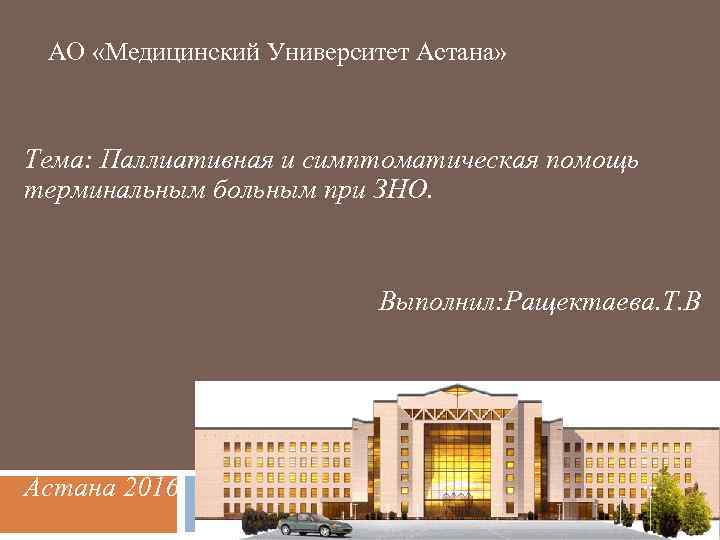 АО «Медицинский Университет Астана»

Тема: Паллиативная и симптоматическая помощь терминальным больным при ЗНО.

Выполнил:Ращектаева.Т.В

Астана 2016